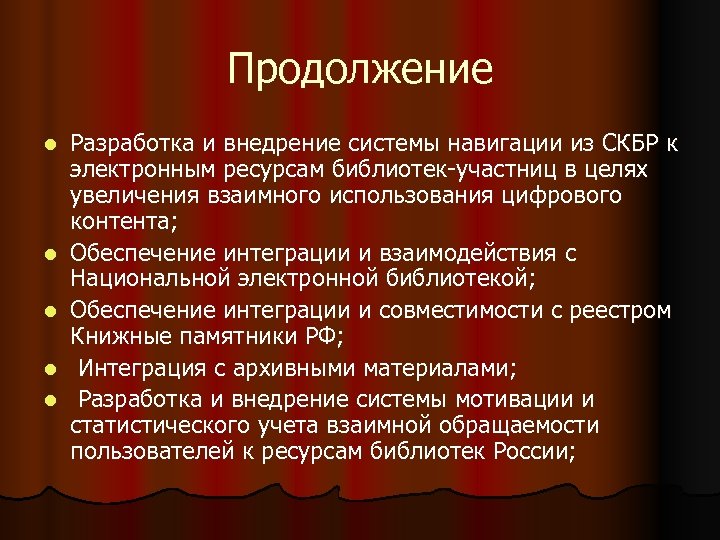 Продолжение

- Разработка и внедрение системы навигации из СКБР к электронным ресурсам библиотек-участниц в целях увеличения взаимного использования цифрового контента;
- Обеспечение интеграции и взаимодействия с Национальной электронной библиотекой;
- Обеспечение интеграции и совместимости с реестром Книжные памятники РФ;
- Интеграция с архивными материалами;
- Разработка и внедрение системы мотивации и статистического учета взаимной обращаемости пользователей к ресурсам библиотек России;